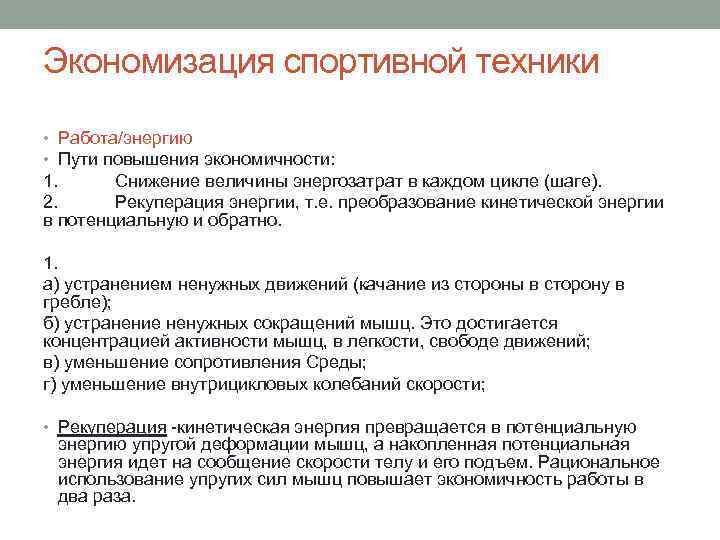 Экономизация спортивной техники

• Работа/энергию
• Пути повышения экономичности:
1. Снижение величины энергозатрат в каждом цикле (шаге).
2. Рекуперация энергии, т.е. преобразование кинетической энергии в потенциальную и обратно.

1.
а) устранением ненужных движений (качание из стороны в сторону в гребле);
б) устранение ненужных сокращений мышц. Это достигается концентрацией активности мышц, в легкости, свободе движений;
в) уменьшение сопротивления Среды;
г) уменьшение внутрицикловых колебаний скорости;

• Рекуперация -кинетическая энергия превращается в потенциальную энергию упругой деформации мышц, а накопленная потенциальная энергия идет на сообщение скорости телу и его подъем. Рациональное использование упругих сил мышц повышает экономичность работы в два раза.